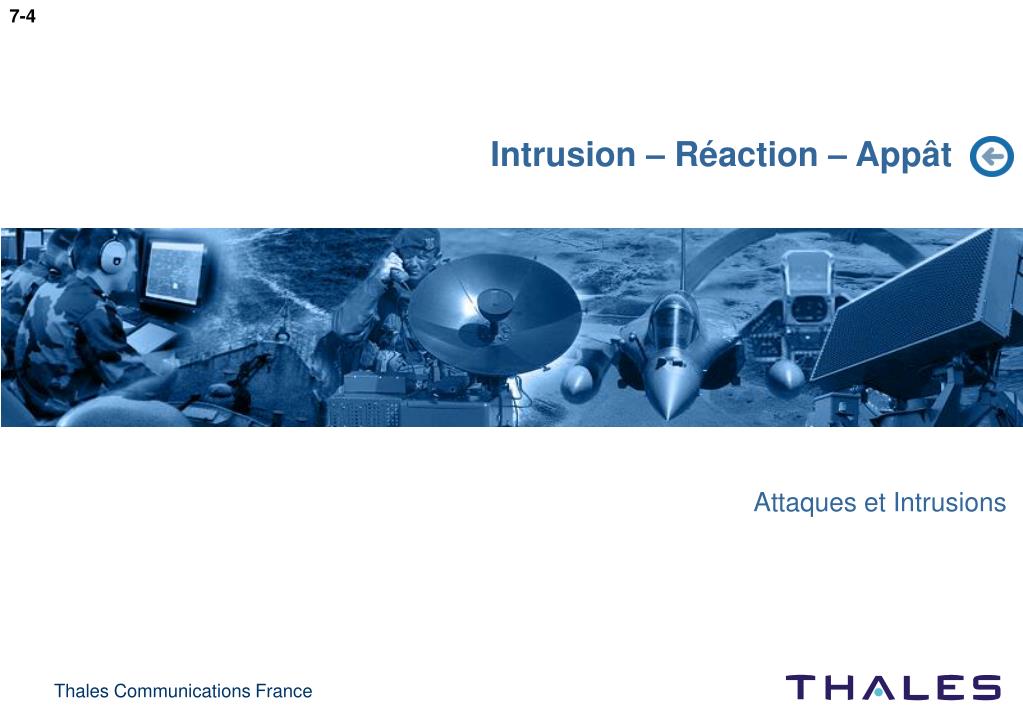 7-4

Intrusion – Réaction – Appât

Attaques et Intrusions

Thales Communications France

THALES